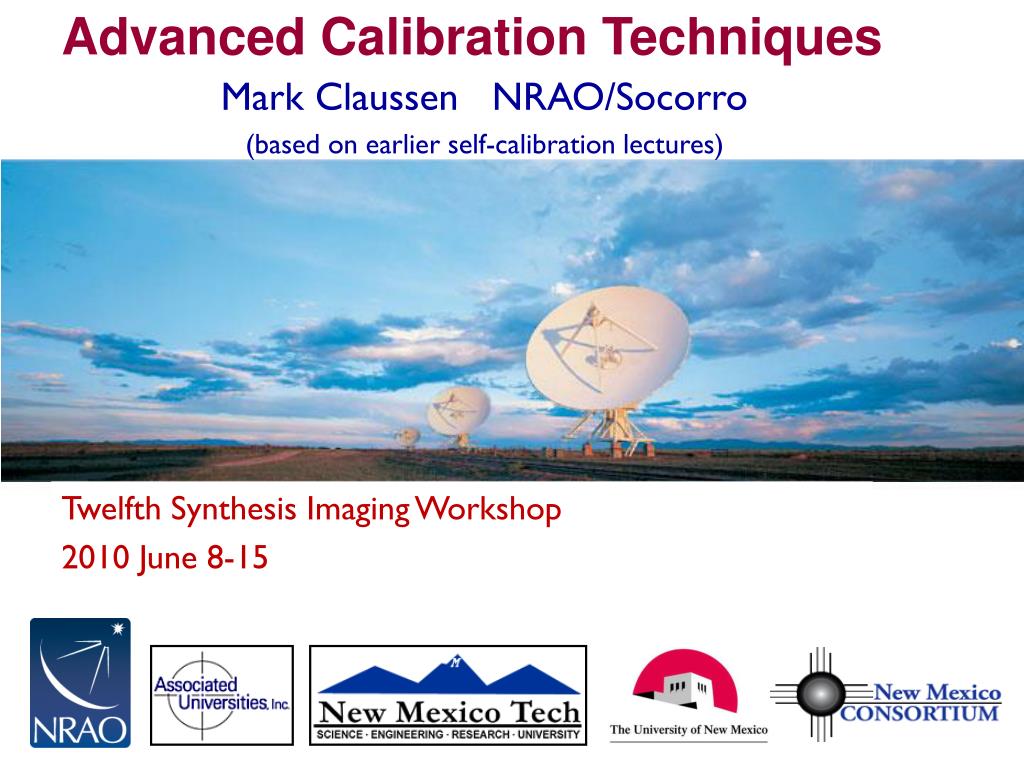 Advanced Calibration Techniques
Mark Claussen NRAO/Socorro
(based on earlier self-calibration lectures)

Twelfth Synthesis Imaging Workshop
2010 June 8-15

NRAO

Associated Universities, Inc.

M
New Mexico Tech
SCIENCE · ENGINEERING · RESEARCH · UNIVERSITY

The University of New Mexico

New Mexico CONSORTIUM